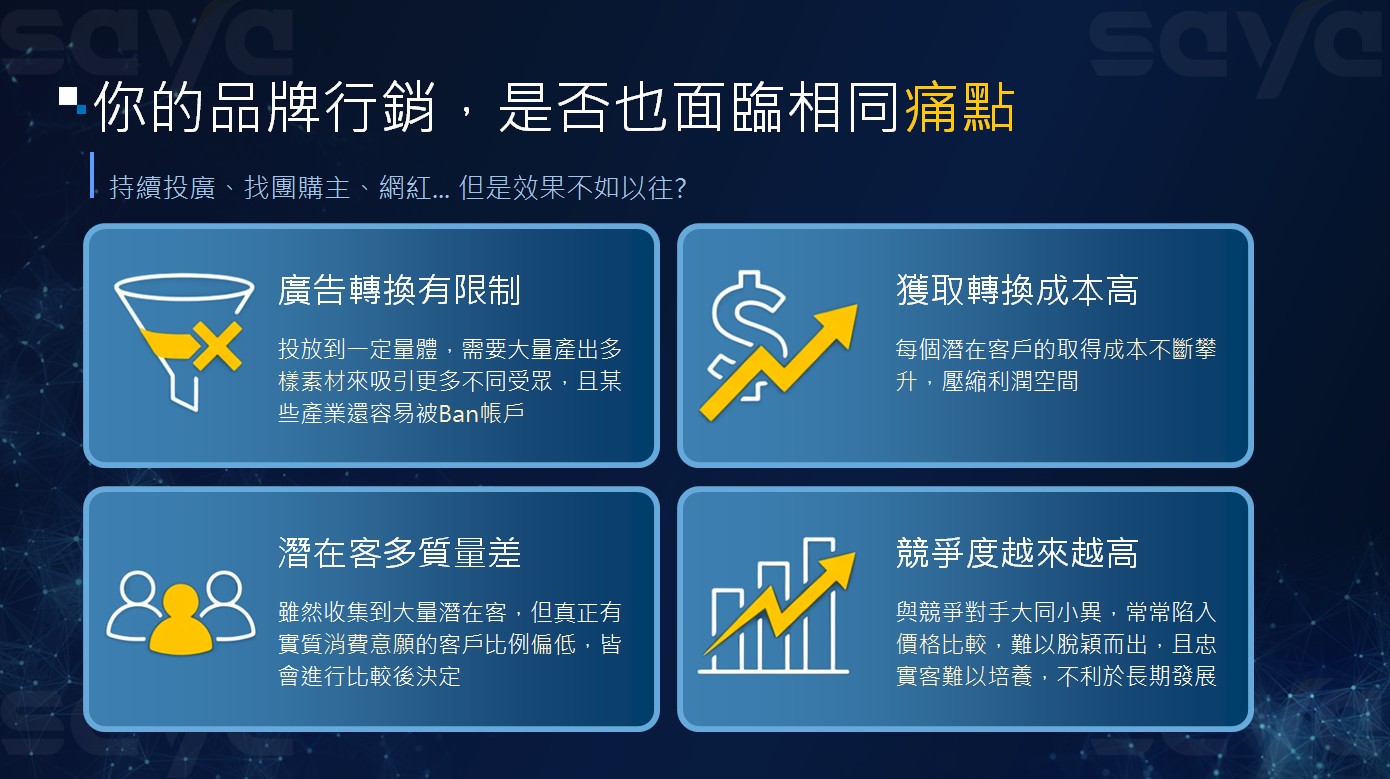 saya

saya

你的品牌行銷，是否也面臨相同痛點

持續投廣、找團購主、網紅... 但是效果不如以往?

廣告轉換有限制

投放到一定量體，需要大量產出多樣素材來吸引更多不同受眾，且某些產業還容易被Ban帳戶

獲取轉換成本高

每個潛在客戶的取得成本不斷攀升，壓縮利潤空間

潛在客多質量差

雖然收集到大量潛在客，但真正有實質消費意願的客戶比例偏低，皆會進行比較後決定

競爭度越來越高

與競爭對手大同小異，常常陷入價格比較，難以脫穎而出，且忠實客難以培養，不利於長期發展

saya